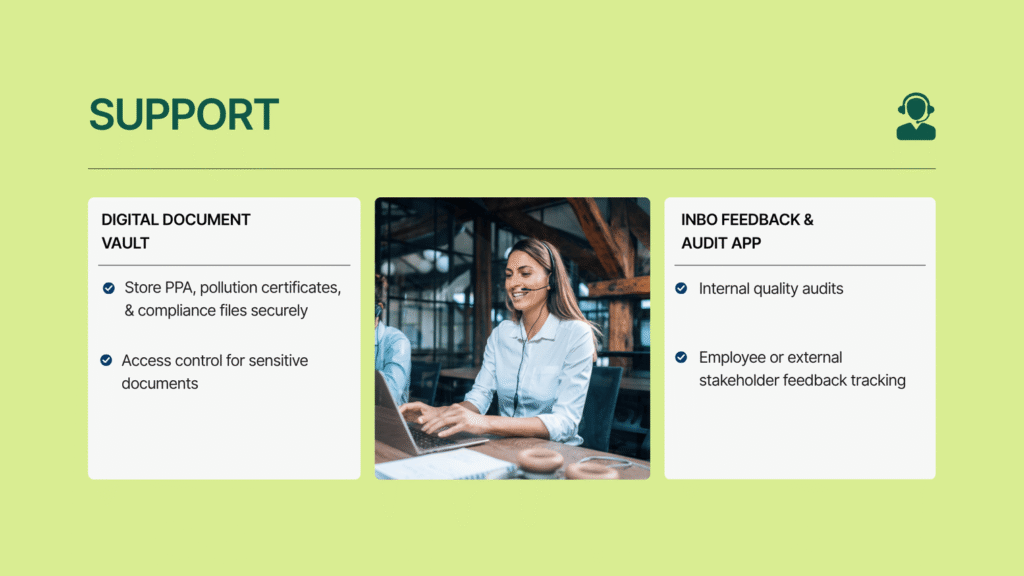 SUPPORT

DIGITAL DOCUMENT VAULT

Store PPA, pollution certificates, & compliance files securely

Access control for sensitive documents

INBO FEEDBACK & AUDIT APP

Internal quality audits

Employee or external stakeholder feedback tracking